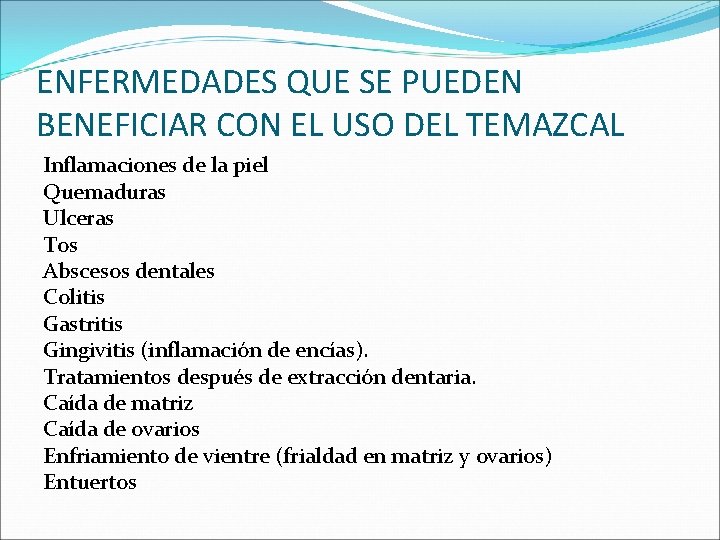 ENFERMEDADES QUE SE PUEDEN BENEFICIAR CON EL USO DEL TEMAZCAL

Inflamaciones de la piel
Quemaduras
Ulceras
Tos
Abscesos dentales
Colitis
Gastritis
Gingivitis (inflamación de encías).
Tratamientos después de extracción dentaria.
Caída de matriz
Caída de ovarios
Enfriamiento de vientre (frialdad en matriz y ovarios)
Entuertos